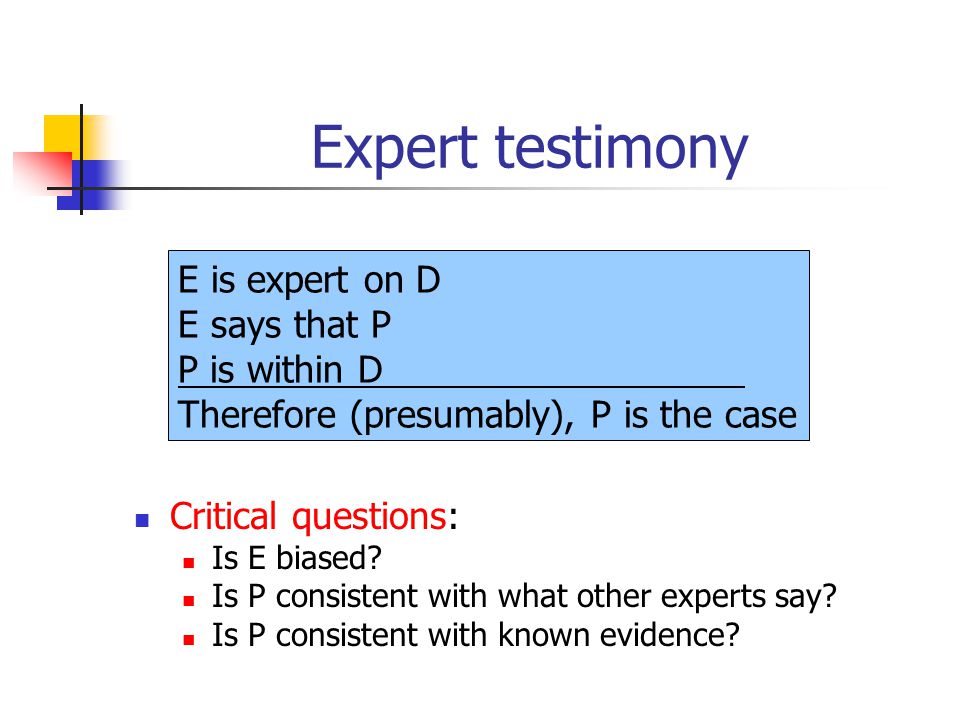 Expert testimony

E is expert on D
E says that P
P is within D
Therefore (presumably), P is the case

- Critical questions:
  - Is E biased?
  - Is P consistent with what other experts say?
  - Is P consistent with known evidence?